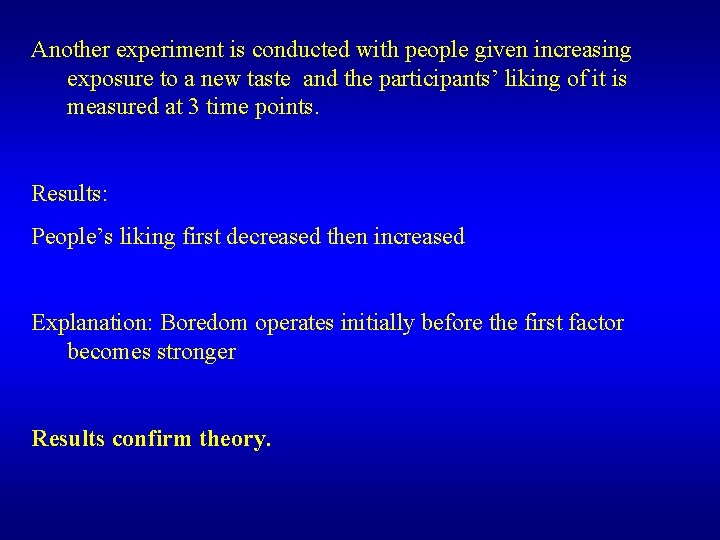 Another experiment is conducted with people given increasing exposure to a new taste  and the participants’ liking of it is measured at 3 time points.

Results:

People’s liking first decreased then increased

Explanation: Boredom operates initially before the first factor becomes stronger

Results confirm theory.